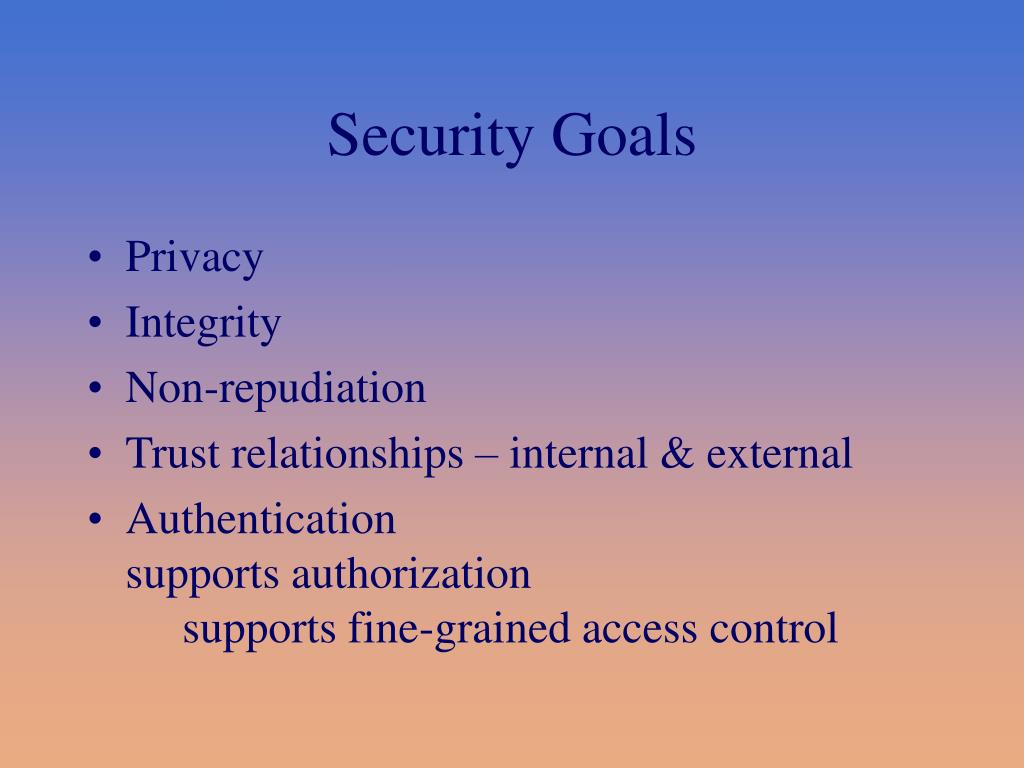 Security Goals

• Privacy
• Integrity
• Non-repudiation
• Trust relationships – internal & external
• Authentication
supports authorization
supports fine-grained access control